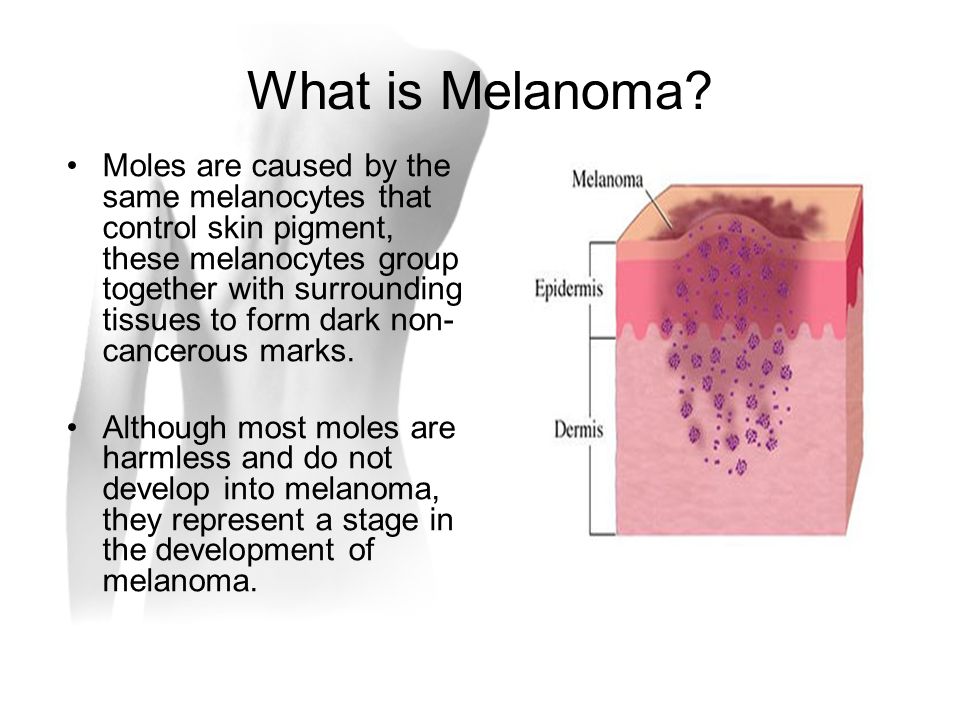 What is Melanoma?

• Moles are caused by the same melanocytes that control skin pigment, these melanocytes group together with surrounding tissues to form dark non-cancerous marks.

• Although most moles are harmless and do not develop into melanoma, they represent a stage in the development of melanoma.

Melanoma

Epidermis

Dermis